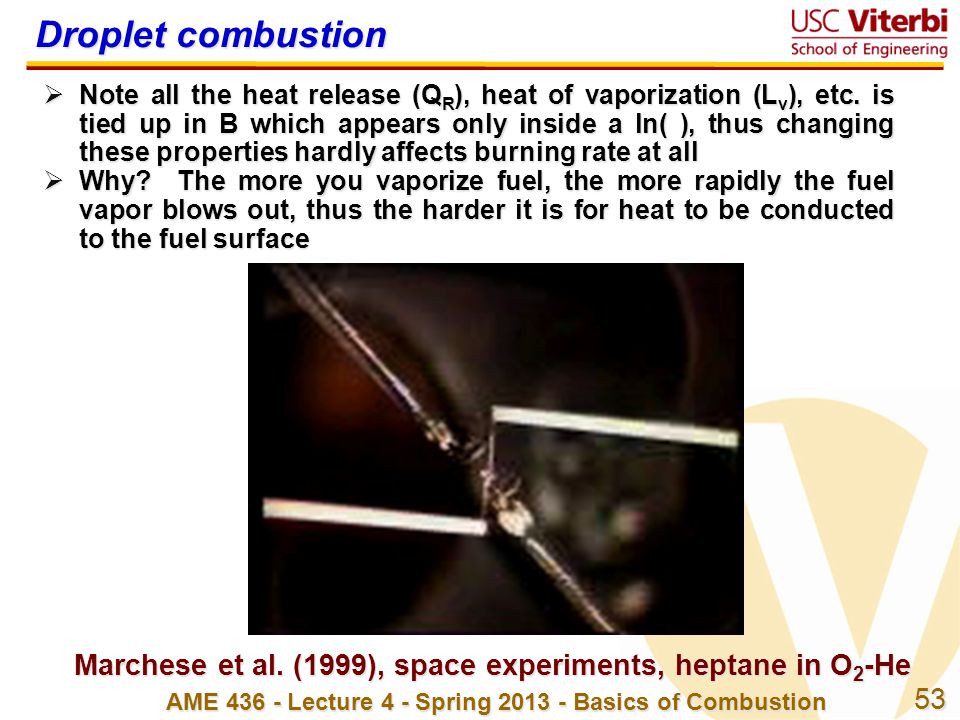 Droplet combustion

USC Viterbi
School of Engineering

➢ Note all the heat release ($Q_R$), heat of vaporization ($L_v$), etc. is tied up in B which appears only inside a ln( ), thus changing these properties hardly affects burning rate at all

➢ Why? The more you vaporize fuel, the more rapidly the fuel vapor blows out, thus the harder it is for heat to be conducted to the fuel surface

Marchese et al. (1999), space experiments, heptane in $O_2$-He

AME 436 - Lecture 4 - Spring 2013 - Basics of Combustion

53